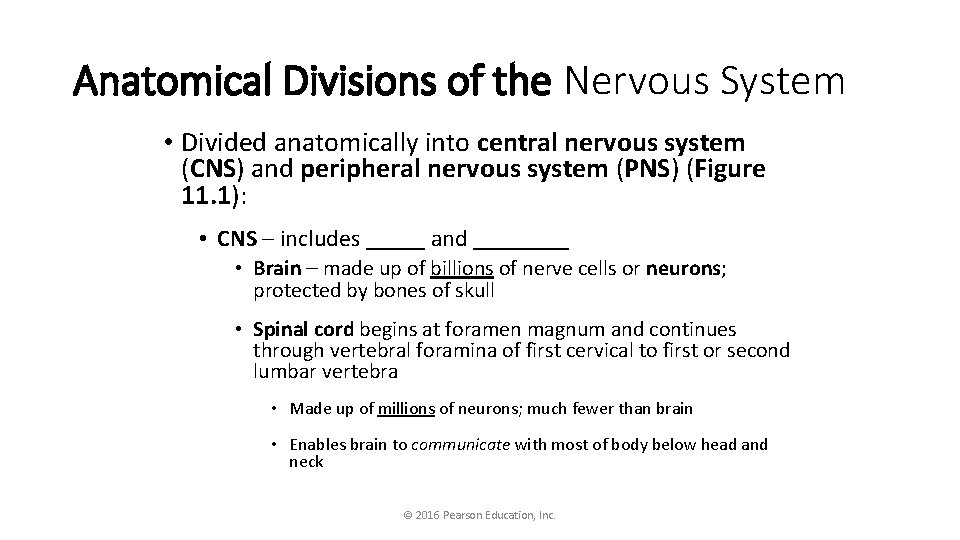 Anatomical Divisions of the Nervous System

• Divided anatomically into central nervous system (CNS) and peripheral nervous system (PNS) (Figure 11.1):

• CNS – includes _____ and ________

• Brain – made up of billions of nerve cells or neurons; protected by bones of skull

• Spinal cord begins at foramen magnum and continues through vertebral foramina of first cervical to first or second lumbar vertebra

• Made up of millions of neurons; much fewer than brain

• Enables brain to communicate with most of body below head and neck

© 2016 Pearson Education, Inc.